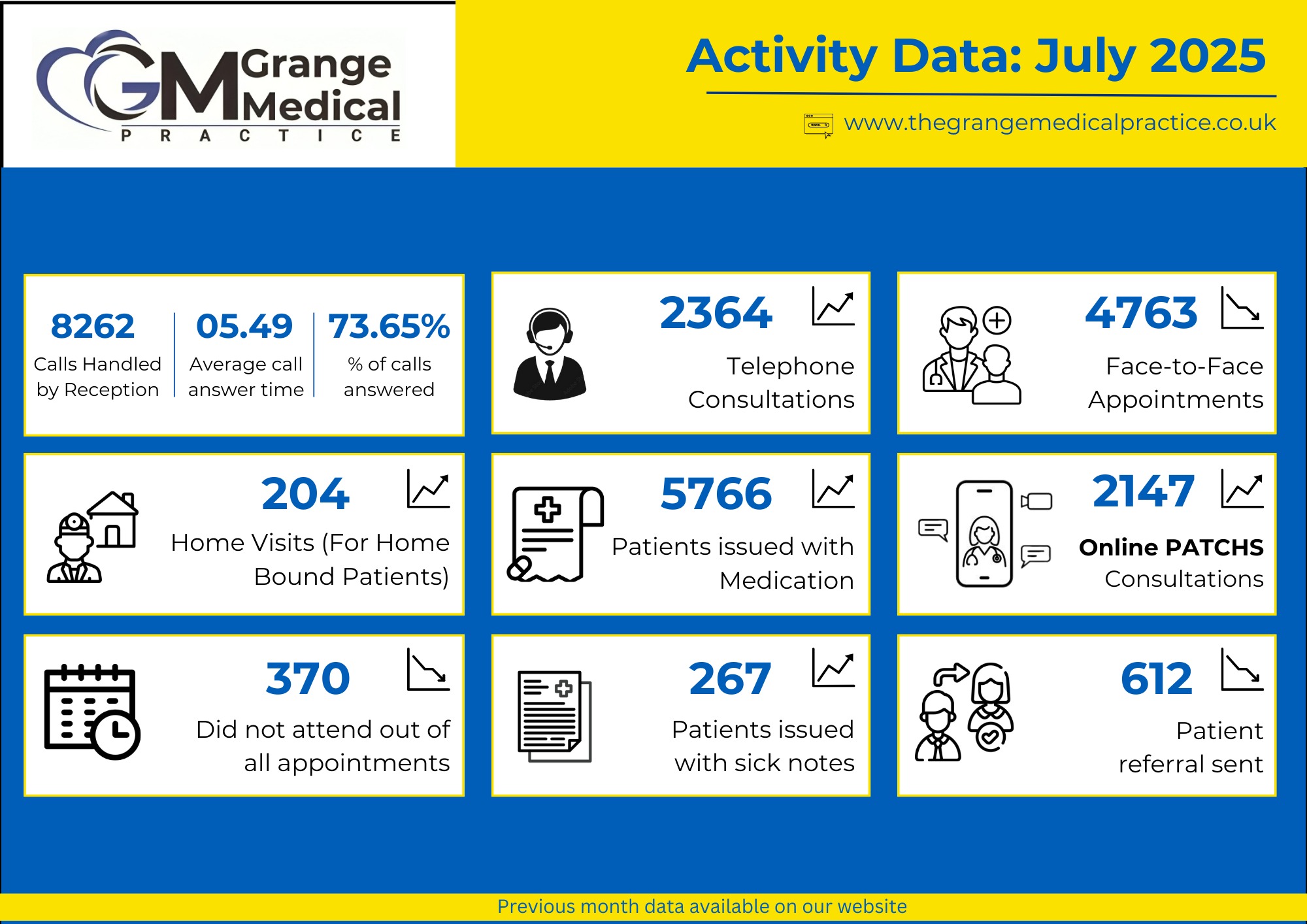 GM Grange Medical PRACTICE

Activity Data: July 2025

www.thegrangemedicalpractice.co.uk

8262
Calls Handled by Reception

05.49
Average call answer time

73.65%
% of calls answered

2364
Telephone Consultations

4763
Face-to-Face Appointments

204
Home Visits (For Home Bound Patients)

5766
Patients issued with Medication

2147
Online PATCHS Consultations

370
Did not attend out of all appointments

267
Patients issued with sick notes

612
Patient referral sent

Previous month data available on our website